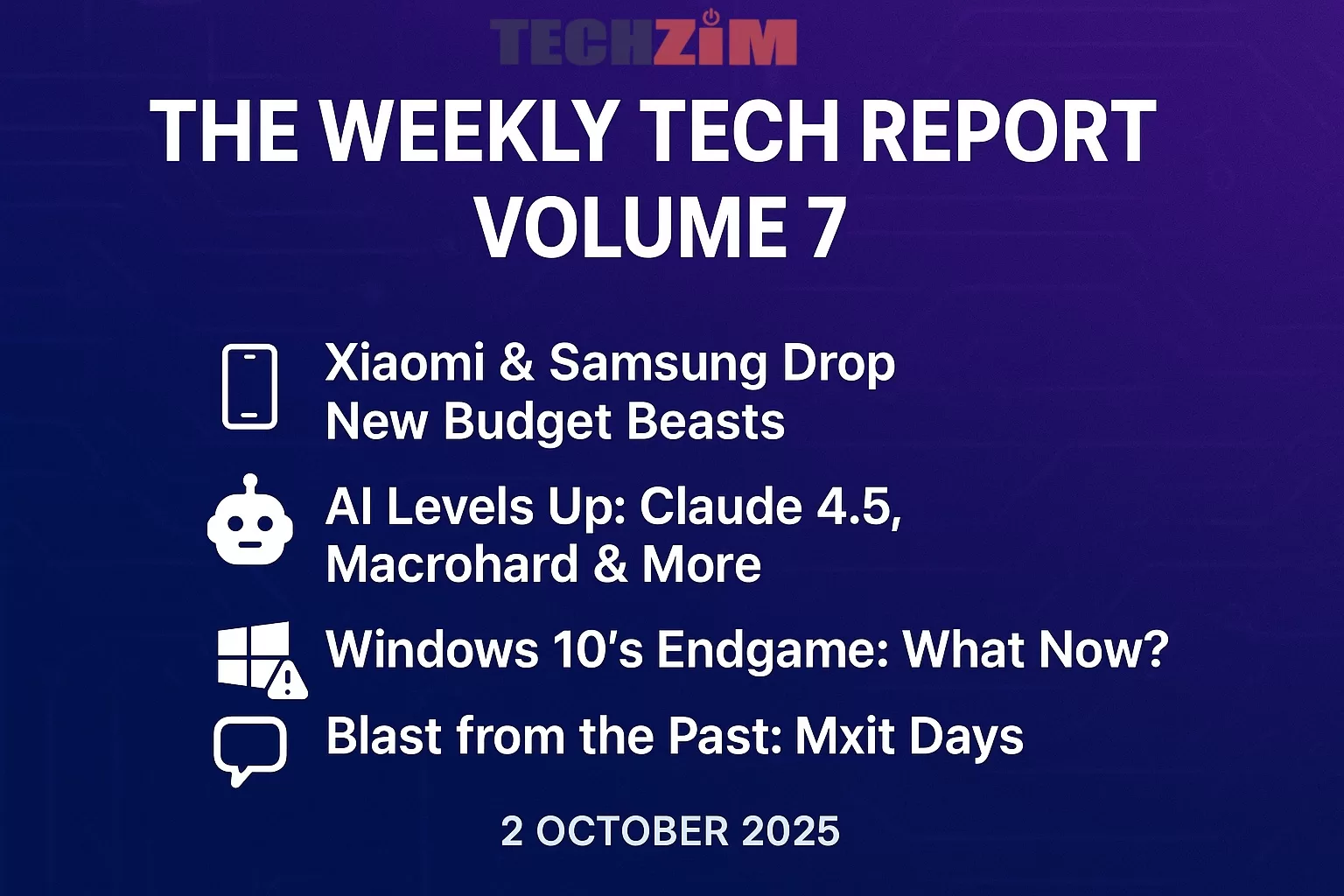 TECHZIM

THE WEEKLY TECH REPORT VOLUME 7

Xiaomi & Samsung Drop New Budget Beasts

AI Levels Up: Claude 4.5, Macrohard & More

Windows 10's Endgame: What Now?

Blast from the Past: Mxit Days

2 OCTOBER 2025